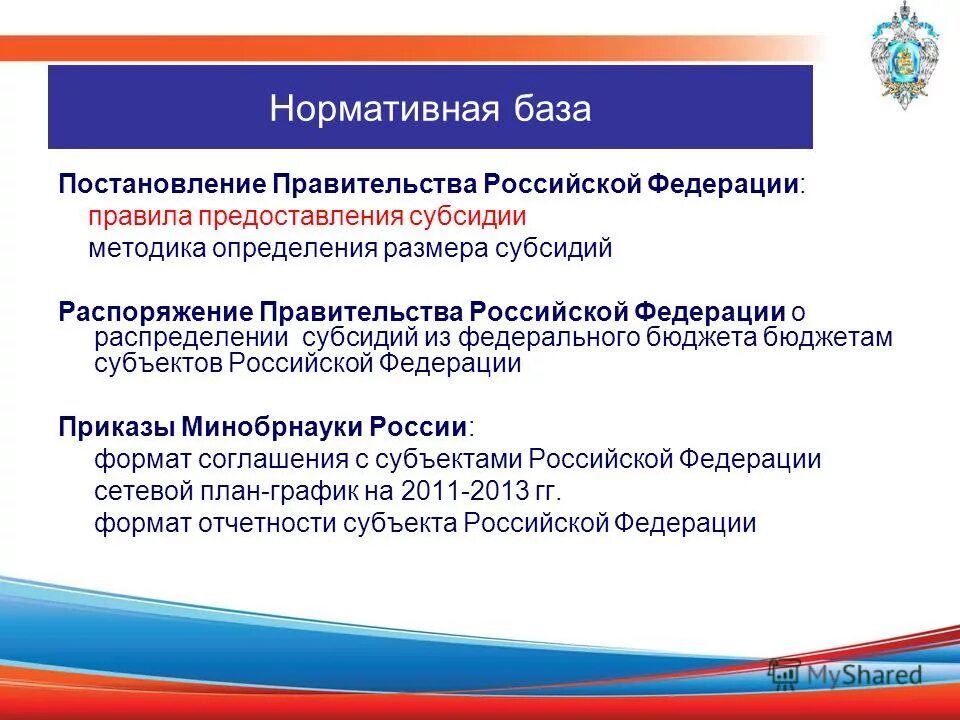 Нормативная база

Постановление Правительства Российской Федерации:
правила предоставления субсидии
методика определения размера субсидий

Распоряжение Правительства Российской Федерации о распределении субсидий из федерального бюджета бюджетам субъектов Российской Федерации

Приказы Минобрнауки России:
формат соглашения с субъектами Российской Федерации
сетевой план-график на 2011-2013 гг.
формат отчетности субъекта Российской Федерации

MyShared